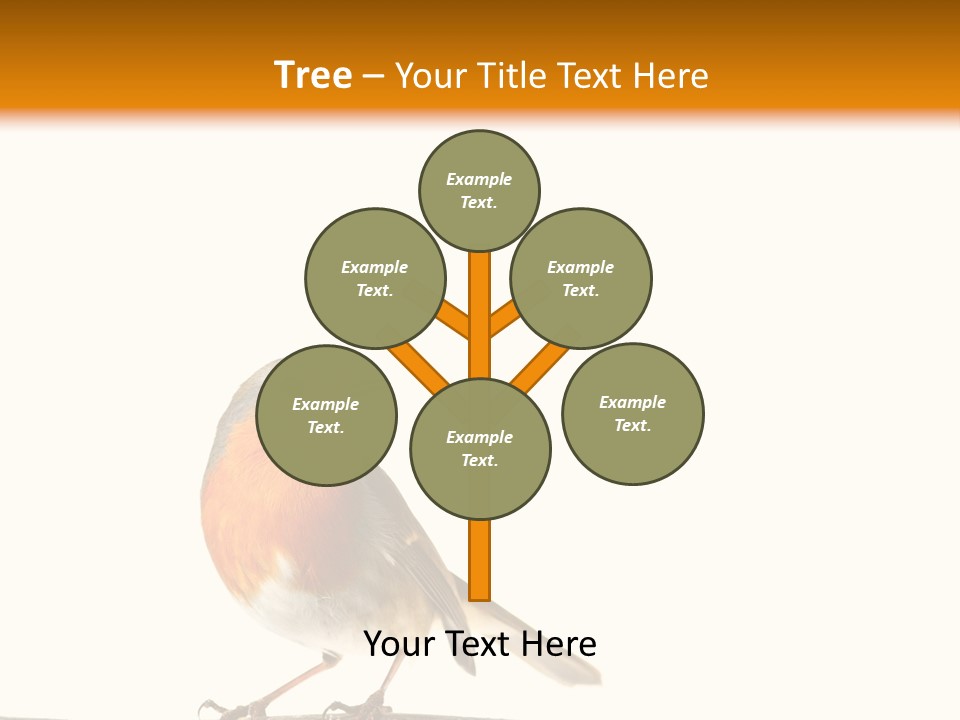 Tree – Your Title Text Here

Example Text.

Example Text.

Example Text.

Example Text.

Example Text.

Example Text.

Your Text Here